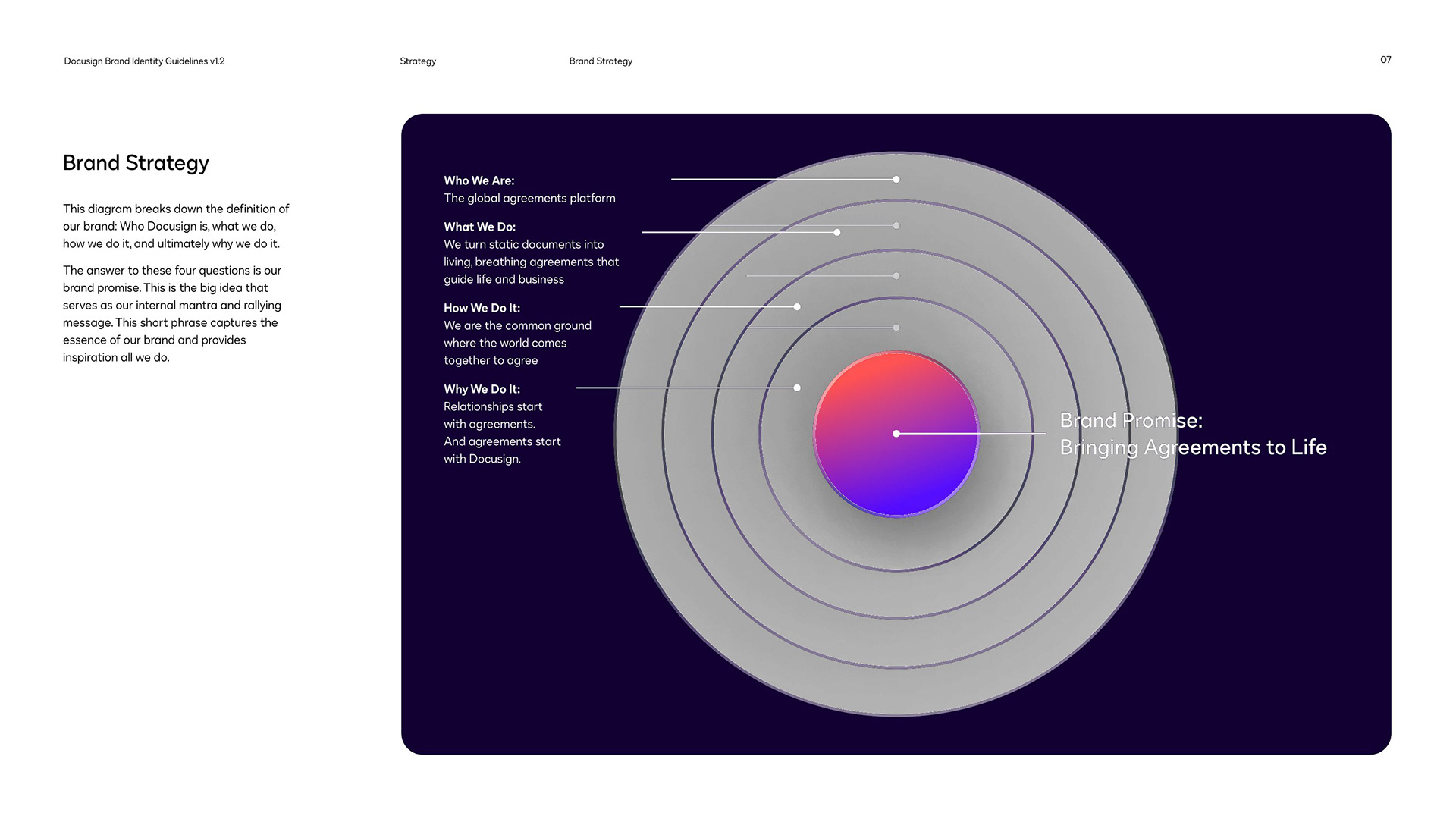 Docusign Brand Identity Guidelines v1.2

Strategy

Brand Strategy

07

Brand Strategy

This diagram breaks down the definition of our brand: Who Docusign is, what we do, how we do it, and ultimately why we do it.

The answer to these four questions is our brand promise. This is the big idea that serves as our internal mantra and rallying message. This short phrase captures the essence of our brand and provides inspiration all we do.

Who We Are:
The global agreements platform

What We Do:
We turn static documents into living, breathing agreements that guide life and business

How We Do It:
We are the common ground where the world comes together to agree

Why We Do It:
Relationships start with agreements.
And agreements start with Docusign.

Brand Promise:
Bringing Agreements to Life